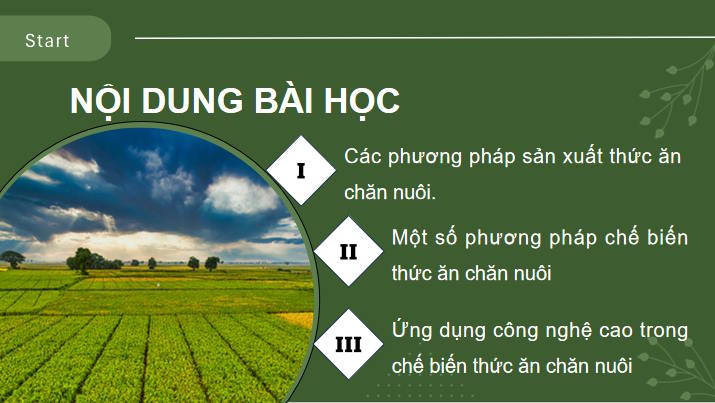 Start

NỘI DUNG BÀI HỌC

I

Các phương pháp sản xuất thức ăn chăn nuôi.

II

Một số phương pháp chế biến thức ăn chăn nuôi

III

Ứng dụng công nghệ cao trong chế biến thức ăn chăn nuôi